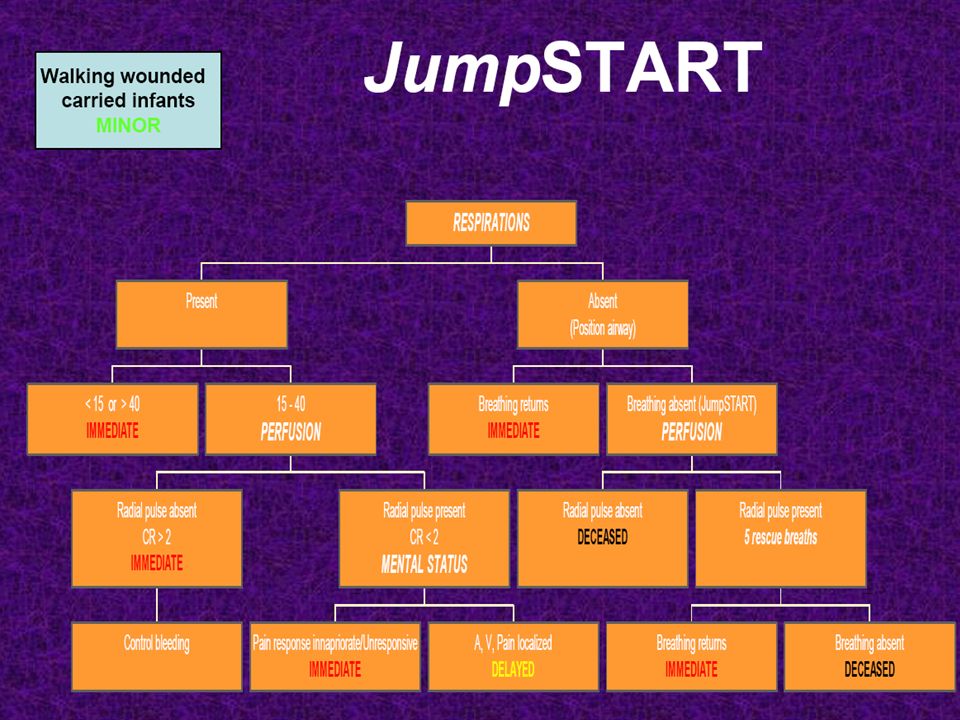 Walking wounded carried infants
MINOR

JumpSTART

RESPIRATIONS

Present

Absent
(Position airway)

< 15 or > 40
IMMEDIATE

15 - 40
PERFUSION

Breathing returns
IMMEDIATE

Breathing absent (JumpSTART)
PERFUSION

Radial pulse absent
CR > 2
IMMEDIATE

Radial pulse present
CR < 2
MENTAL STATUS

Radial pulse absent
DECEASED

Radial pulse present
5 rescue breaths

Control bleeding

Pain response innapriorate/Unresponsive
IMMEDIATE

A, V, Pain localized
DELAYED

Breathing returns
IMMEDIATE

Breathing absent
DECEASED